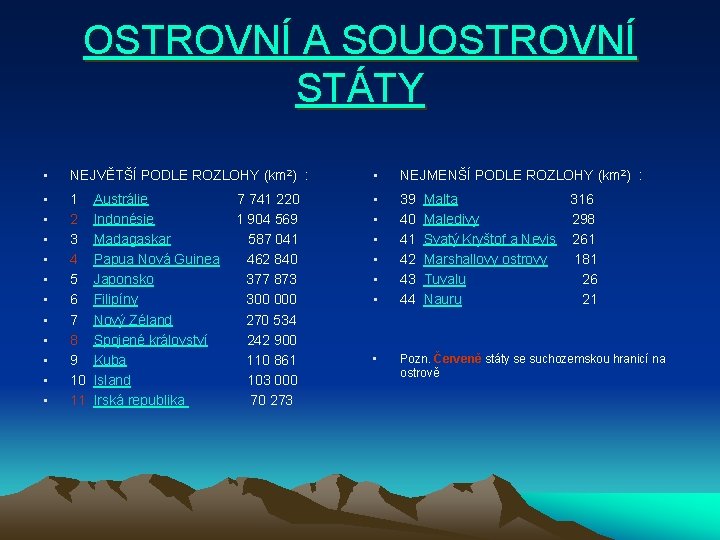 OSTROVNÍ A SOUOSTROVNÍ STÁTY

- NEJVĚTŠÍ PODLE ROZLOHY (km²) :
- 1 Austrálie 7 741 220
- 2 Indonésie 1 904 569
- 3 Madagaskar 587 041
- 4 Papua Nová Guinea 462 840
- 5 Japonsko 377 873
- 6 Filipíny 300 000
- 7 Nový Zéland 270 534
- 8 Spojené království 242 900
- 9 Kuba 110 861
- 10 Island 103 000
- 11 Irská republika 70 273

- NEJMENŠÍ PODLE ROZLOHY (km²) :
- 39 Malta 316
- 40 Maledivy 298
- 41 Svatý Kryštof a Nevis 261
- 42 Marshallovy ostrovy 181
- 43 Tuvalu 26
- 44 Nauru 21

- Pozn. Červeně státy se suchozemskou hranicí na ostrově